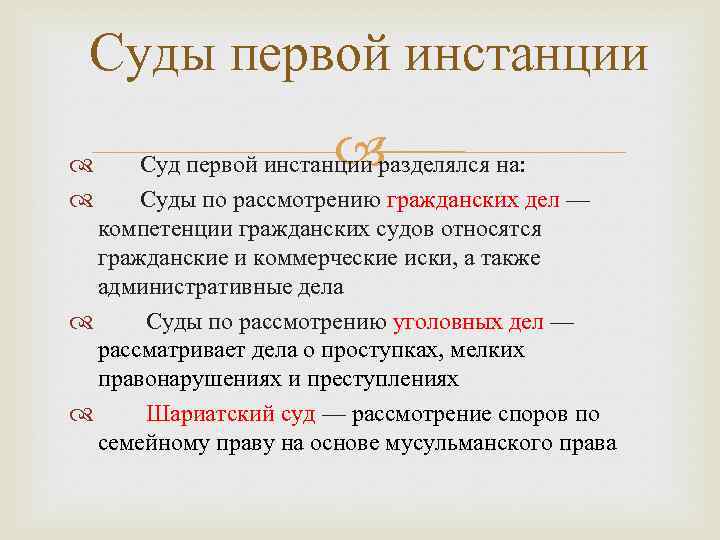 Суды первой инстанции

Суд первой инстанции разделялся на:

Суды по рассмотрению гражданских дел — компетенции гражданских судов относятся гражданские и коммерческие иски, а также административные дела

Суды по рассмотрению уголовных дел — рассматривает дела о проступках, мелких правонарушениях и преступлениях

Шариатский суд — рассмотрение споров по семейному праву на основе мусульманского права